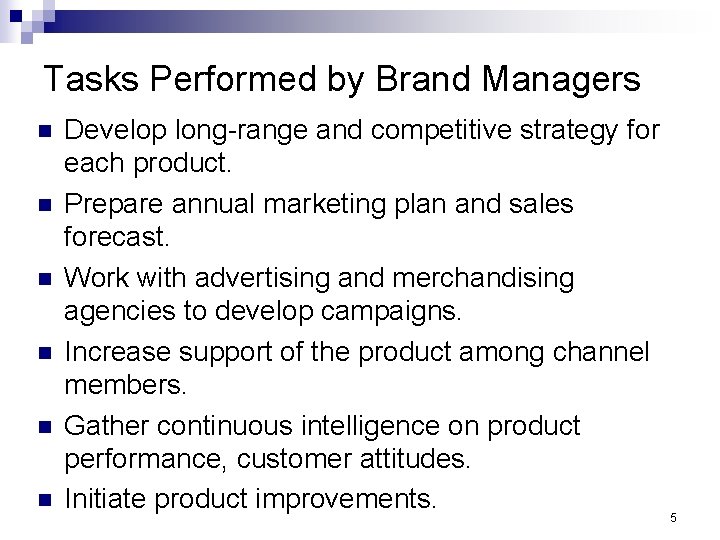 Tasks Performed by Brand Managers

- Develop long-range and competitive strategy for each product.
- Prepare annual marketing plan and sales forecast.
- Work with advertising and merchandising agencies to develop campaigns.
- Increase support of the product among channel members.
- Gather continuous intelligence on product performance, customer attitudes.
- Initiate product improvements.

5